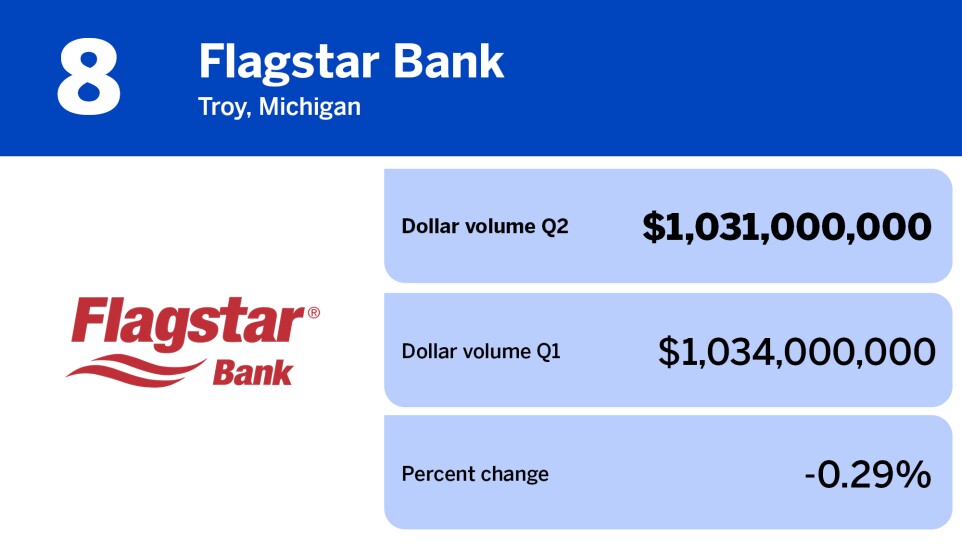 8

Flagstar Bank
Troy, Michigan

Flagstar® Bank

Dollar volume Q2 $1,031,000,000

Dollar volume Q1 $1,034,000,000

Percent change -0.29%